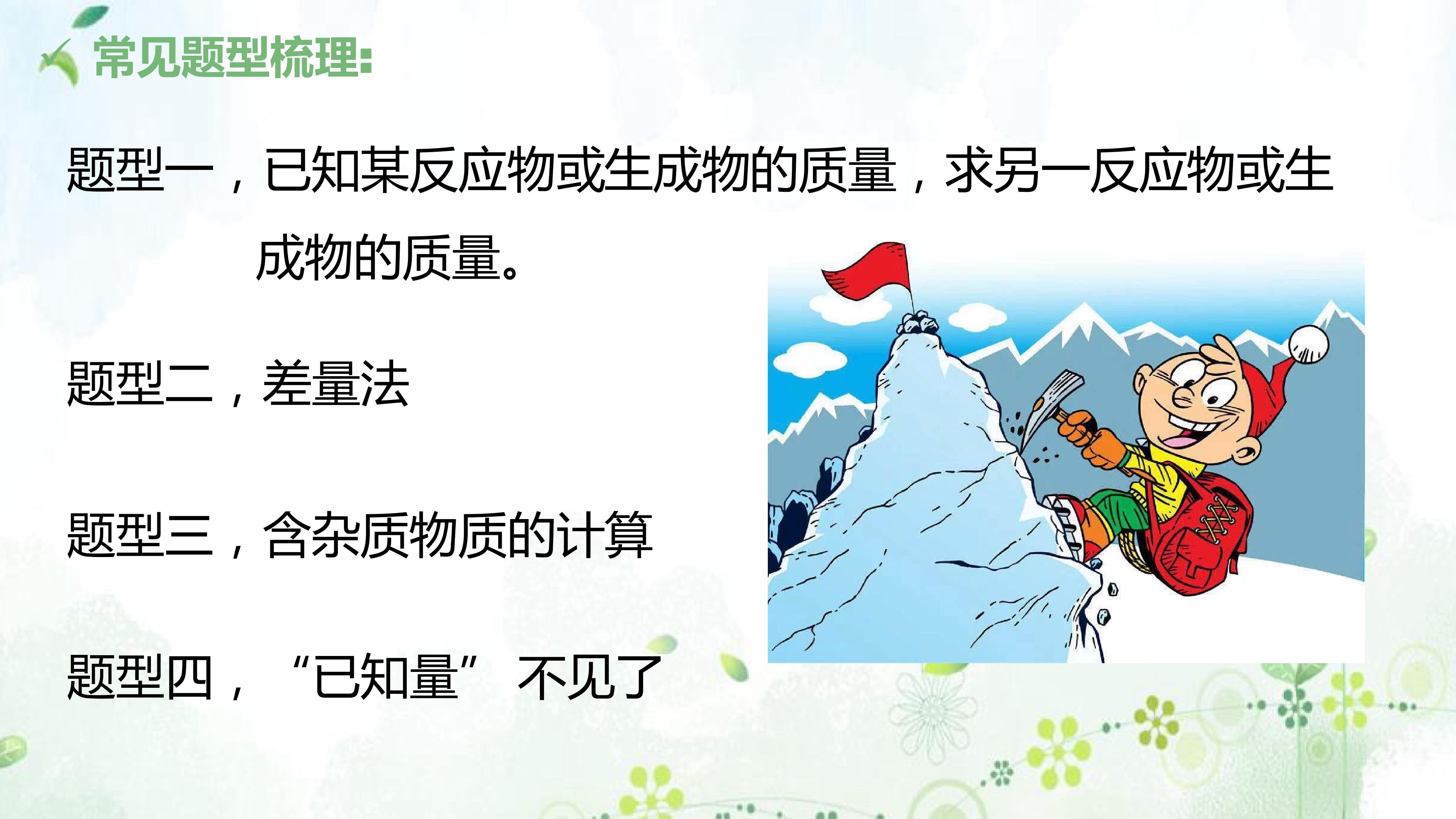 常见题型梳理:

题型一，已知某反应物或生成物的质量，求另一反应物或生成物的质量。

题型二，差量法

题型三，含杂质物质的计算

题型四，“已知量”不见了